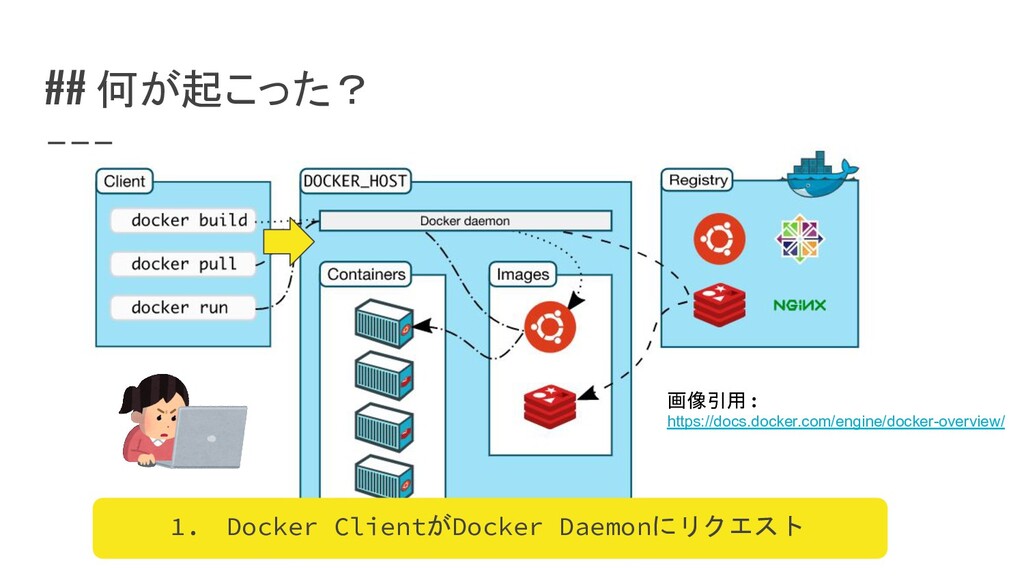 ## 何が起こった？

---

Client

docker build

docker pull

docker run

DOCKER_HOST

Docker daemon

Containers

Images

Registry

NGINX

画像引用：
https://docs.docker.com/engine/docker-overview/

1. Docker ClientがDocker Daemonにリクエスト